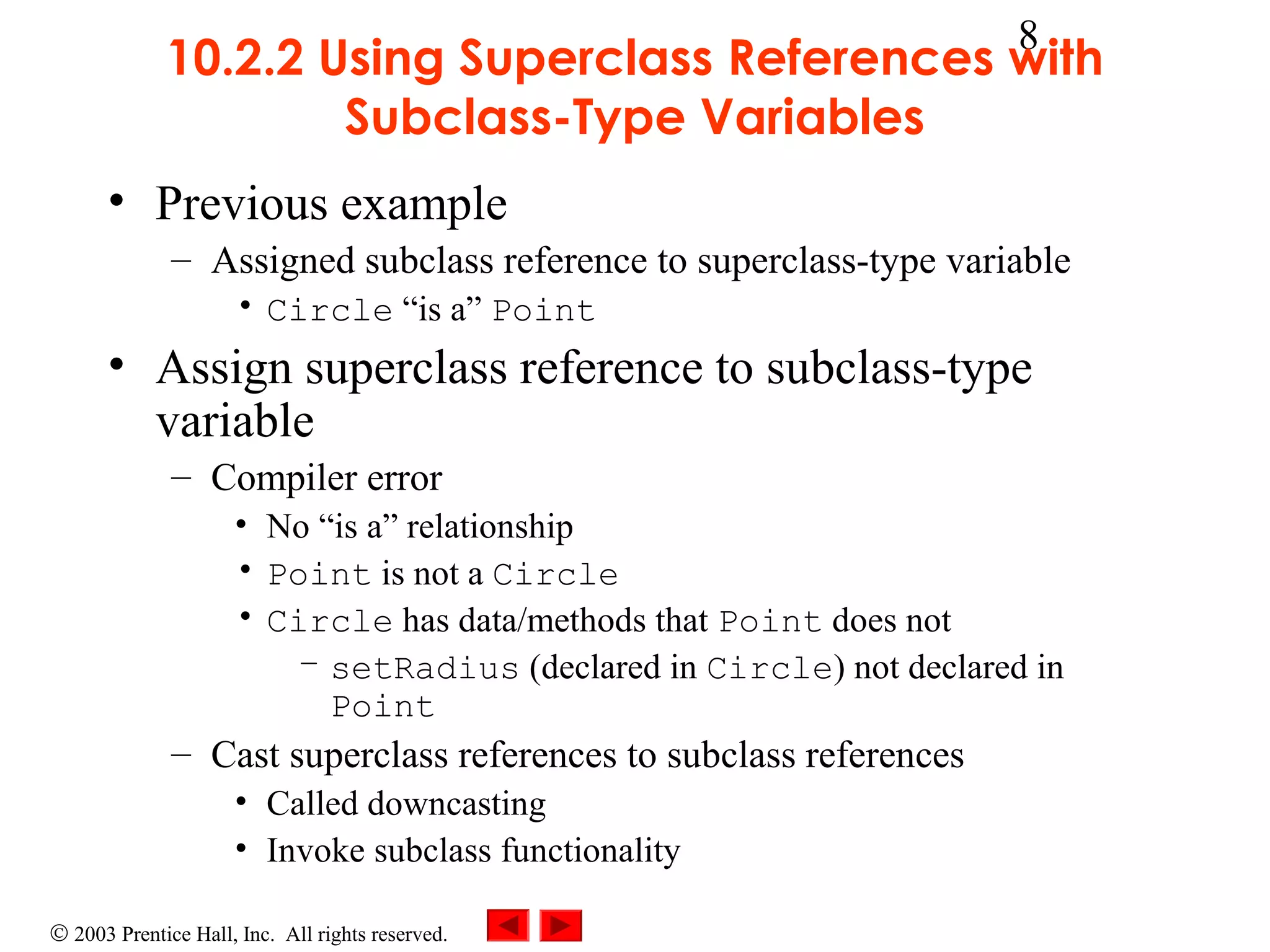 8

10.2.2 Using Superclass References with Subclass-Type Variables

• Previous example
– Assigned subclass reference to superclass-type variable
• Circle “is a” Point
• Assign superclass reference to subclass-type variable
– Compiler error
• No “is a” relationship
• Point is not a Circle
• Circle has data/methods that Point does not
– setRadius (declared in Circle) not declared in Point
– Cast superclass references to subclass references
• Called downcasting
• Invoke subclass functionality

© 2003 Prentice Hall, Inc. All rights reserved.